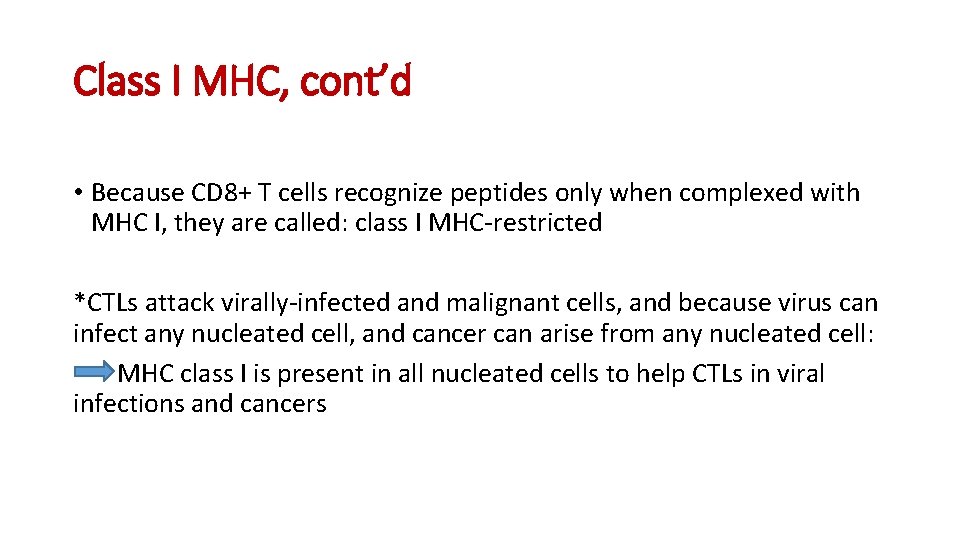 Class I MHC, cont’d

• Because CD8+ T cells recognize peptides only when complexed with MHC I, they are called: class I MHC-restricted

*CTLs attack virally-infected and malignant cells, and because virus can infect any nucleated cell, and cancer can arise from any nucleated cell:
MHC class I is present in all nucleated cells to help CTLs in viral infections and cancers